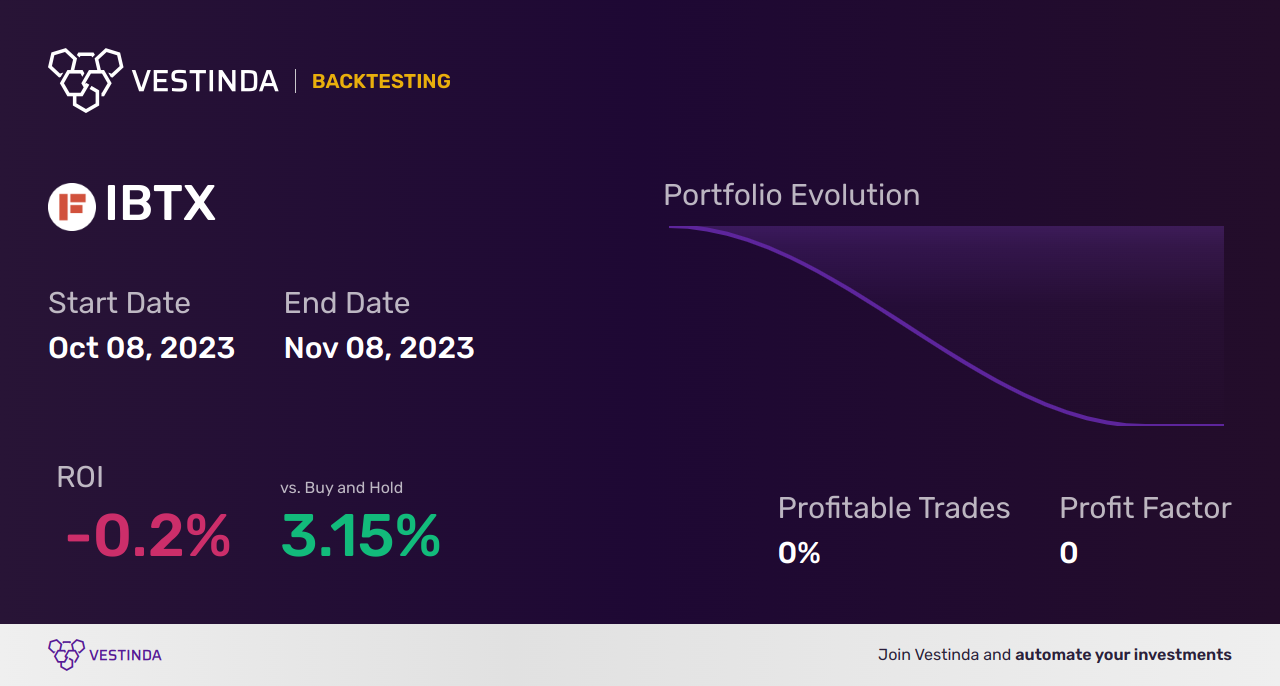 VESTINDA | BACKTESTING

IBTX

Start Date
Oct 08, 2023

End Date
Nov 08, 2023

Portfolio Evolution

ROI
-0.2%

vs. Buy and Hold
3.15%

Profitable Trades
0%

Profit Factor
0

VESTINDA

Join Vestinda and automate your investments